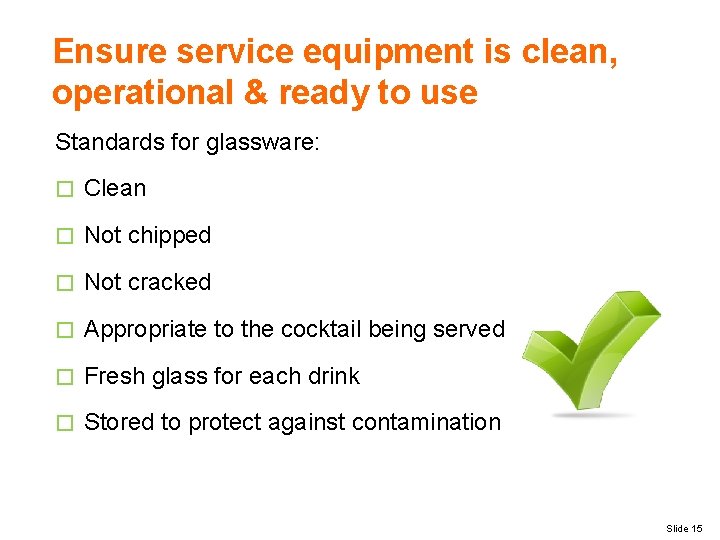 Ensure service equipment is clean, operational & ready to use

Standards for glassware:

☐ Clean

☐ Not chipped

☐ Not cracked

☐ Appropriate to the cocktail being served

☐ Fresh glass for each drink

☐ Stored to protect against contamination

Slide 15